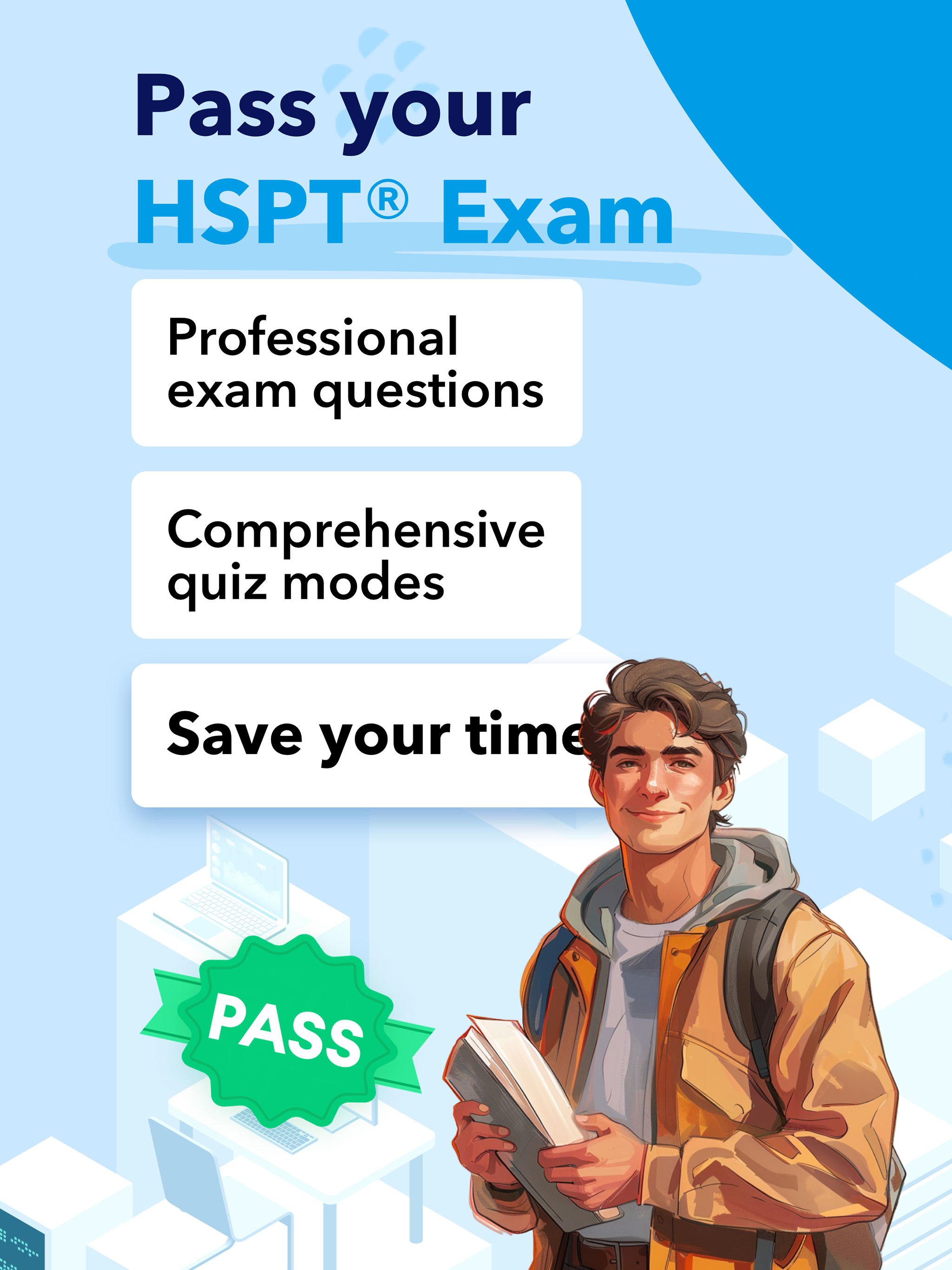 Pass your
HSPT® Exam

Professional exam questions

Comprehensive quiz modes

Save your time

PASS